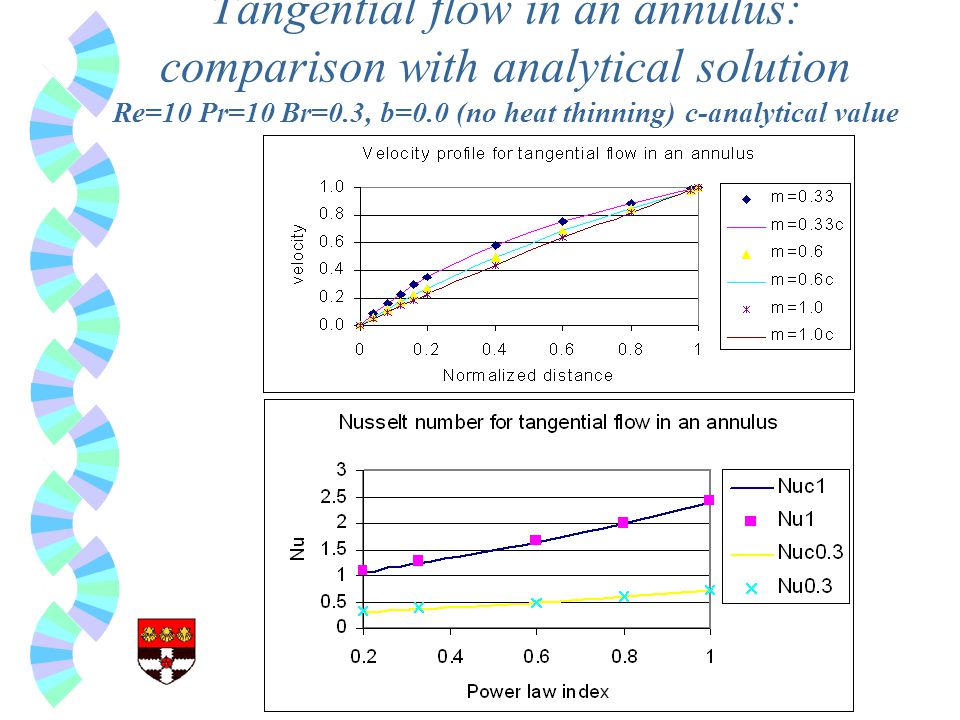 Tangential flow in an annulus: comparison with analytical solution

Re=10 Pr=10 Br=0.3, b=0.0 (no heat thinning) c-analytical value

Velocity profile for tangential flow in an annulus

velocity

1.0
0.8
0.6
0.4
0.2
0.0

0
0.2
0.4
0.6
0.8
1

Normalized distance

m=0.33
m=0.33c
m=0.6
m=0.6c
m=1.0
m=1.0c

Nusselt number for tangential flow in an annulus

Nu

3
2.5
2
1.5
1
0.5
0

0.2
0.4
0.6
0.8
1

Power law index

Nuc1
Nu1
Nuc0.3
Nu0.3